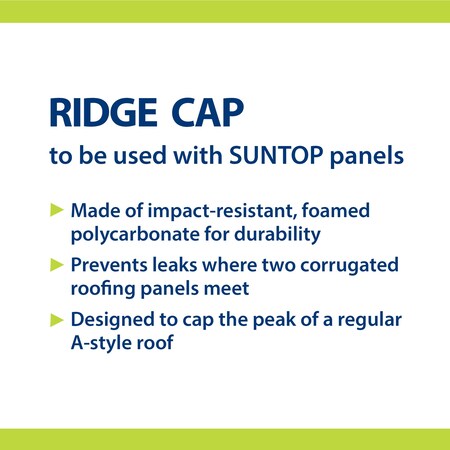 RIDGE CAP

to be used with SUNTOP panels

► Made of impact-resistant, foamed polycarbonate for durability

► Prevents leaks where two corrugated roofing panels meet

► Designed to cap the peak of a regular A-style roof